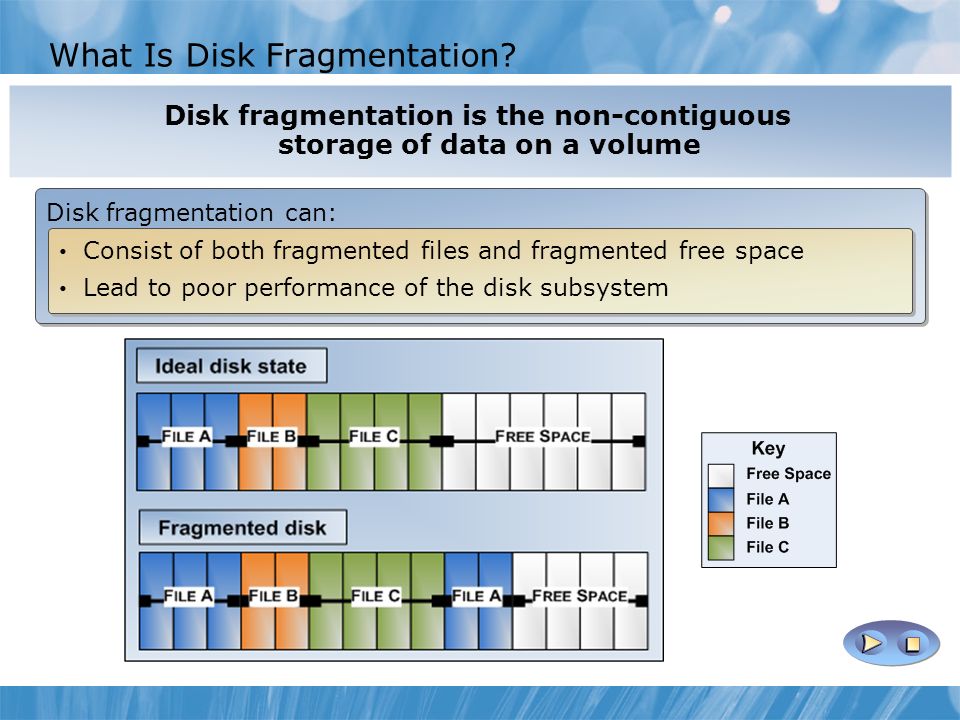 What Is Disk Fragmentation?

Disk fragmentation is the non-contiguous storage of data on a volume

Disk fragmentation can:

• Consist of both fragmented files and fragmented free space
• Lead to poor performance of the disk subsystem

Ideal disk state

FILE A FILE B FILE C FREE SPACE

Fragmented disk

FILE A FILE B FILE C FILE A FREE SPACE

Key
Free Space
File A
File B
File C